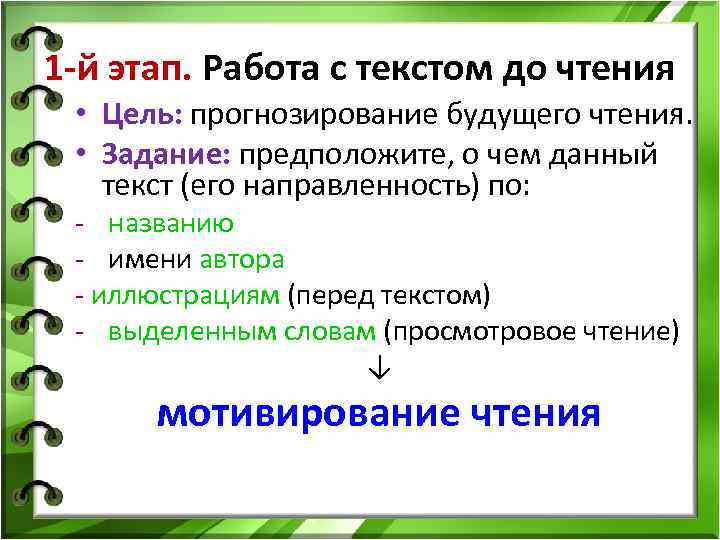 1-й этап. Работа с текстом до чтения

• Цель: прогнозирование будущего чтения.

• Задание: предположите, о чем данный текст (его направленность) по:

- названию

- имени автора

- иллюстрациям (перед текстом)

- выделенным словам (просмотровое чтение)

↓

мотивирование чтения